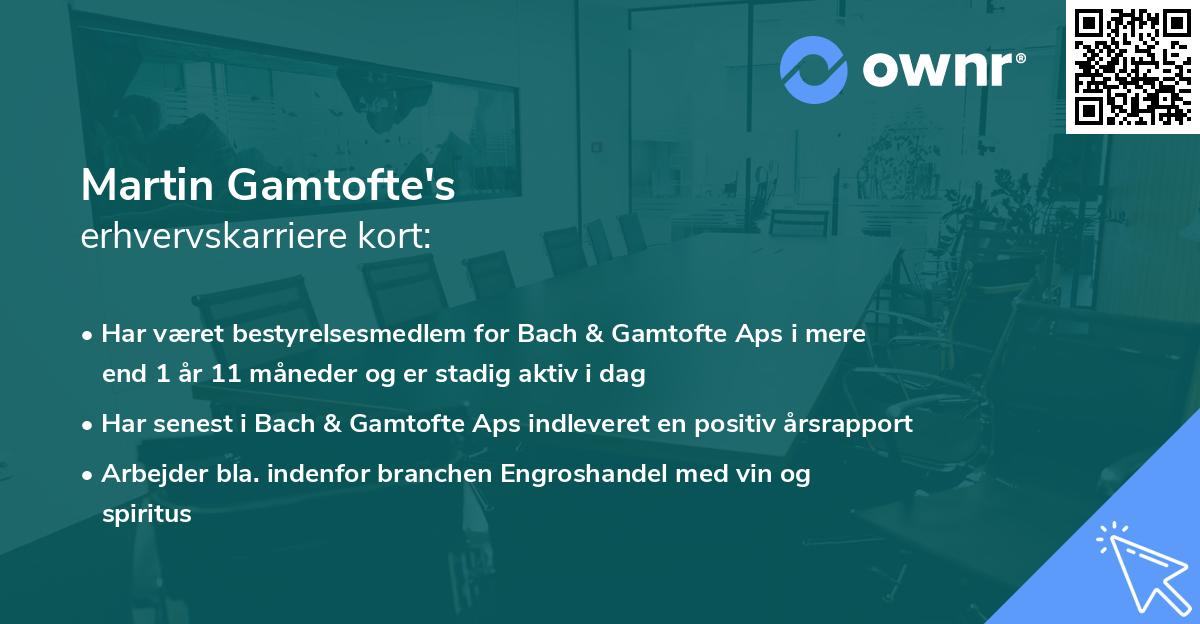 ownr®

Martin Gamtofte's
erhvervskarriere kort:

• Har været bestyrelsesmedlem for Bach & Gamtofte Aps i mere end 1 år 11 måneder og er stadig aktiv i dag

• Har senest i Bach & Gamtofte Aps indleveret en positiv årsrapport

• Arbejder bla. indenfor branchen Engroshandel med vin og spiritus